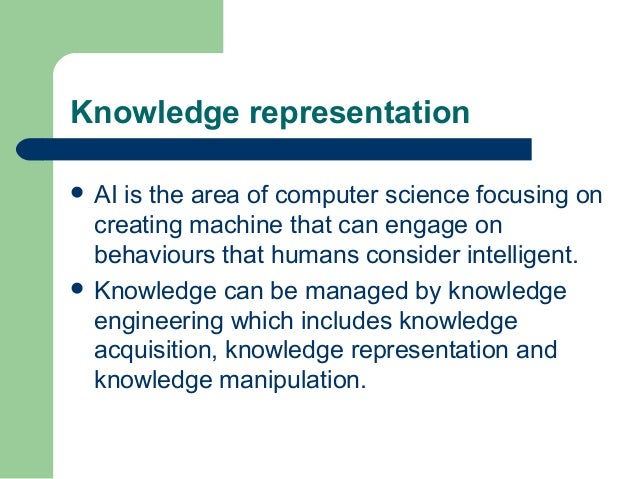 Knowledge representation

- AI is the area of computer science focusing on creating machine that can engage on behaviours that humans consider intelligent.
- Knowledge can be managed by knowledge engineering which includes knowledge acquisition, knowledge representation and knowledge manipulation.